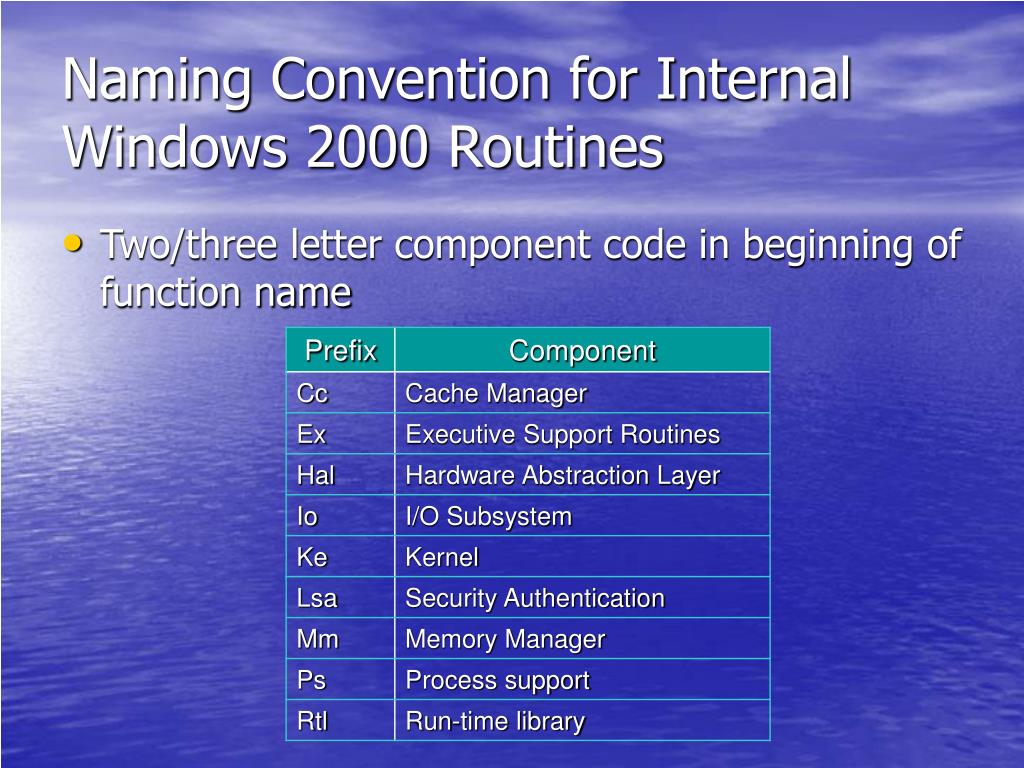 Naming Convention for Internal Windows 2000 Routines

• Two/three letter component code in beginning of function name

| Prefix | Component |
|---|---|
| Cc | Cache Manager |
| Ex | Executive Support Routines |
| Hal | Hardware Abstraction Layer |
| Io | I/O Subsystem |
| Ke | Kernel |
| Lsa | Security Authentication |
| Mm | Memory Manager |
| Ps | Process support |
| Rtl | Run-time library |